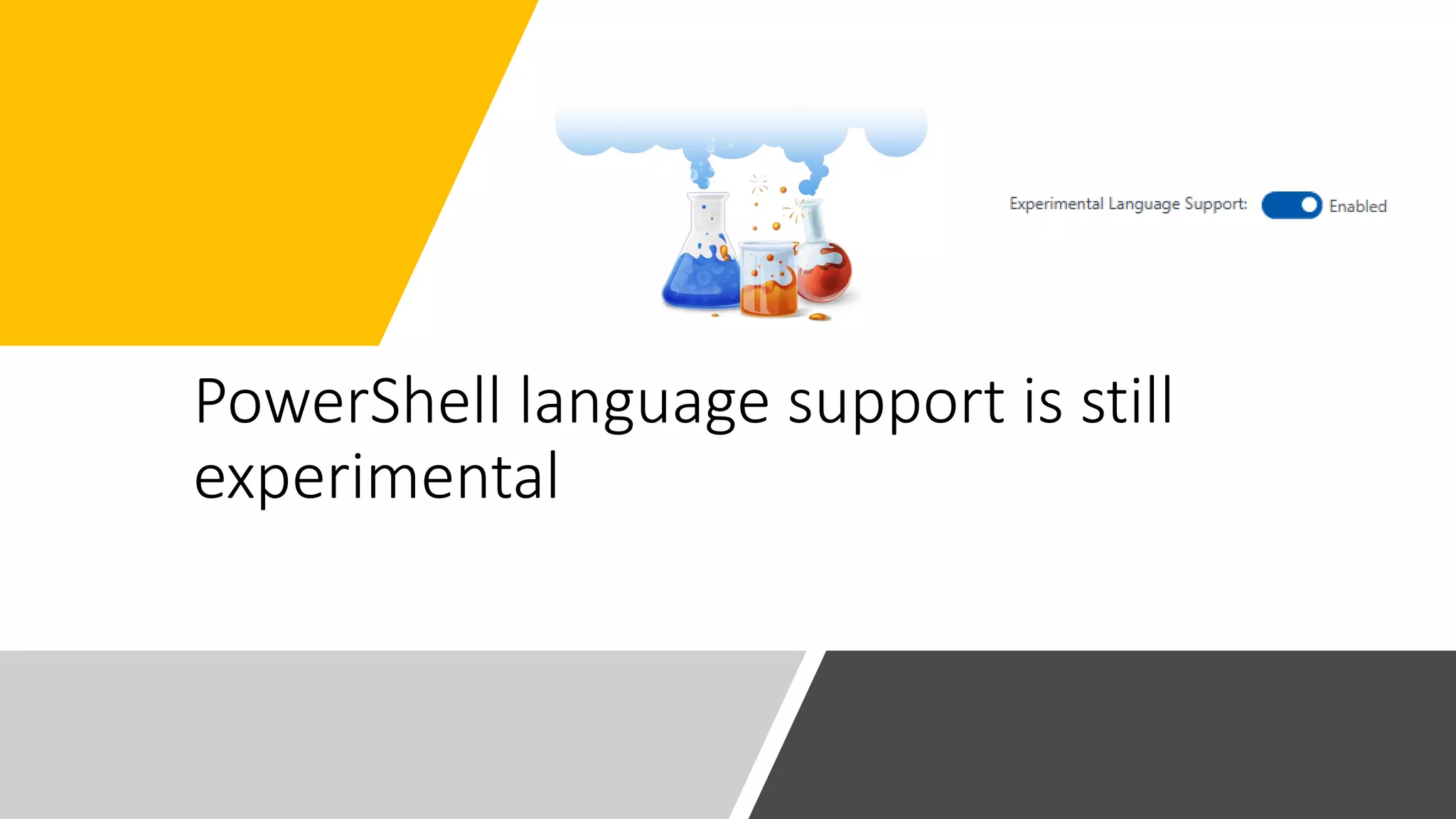 Experimental Language Support: Enabled

PowerShell language support is still experimental